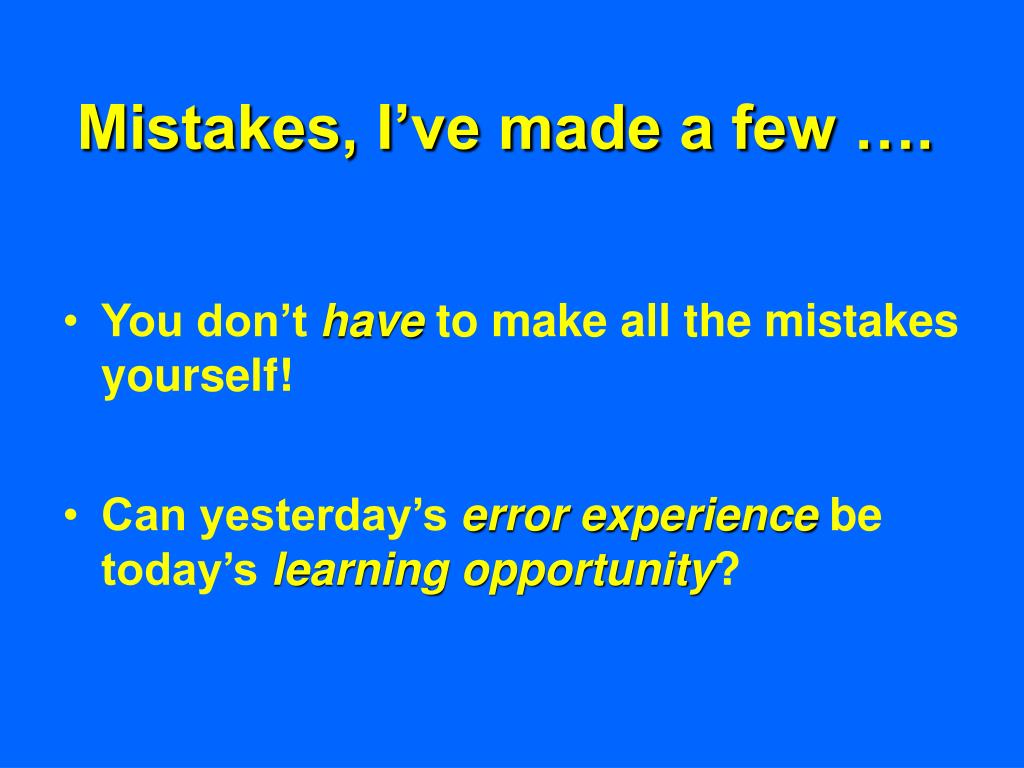 Mistakes, I’ve made a few ….

• You don’t have to make all the mistakes yourself!

• Can yesterday’s error experience be today’s learning opportunity?